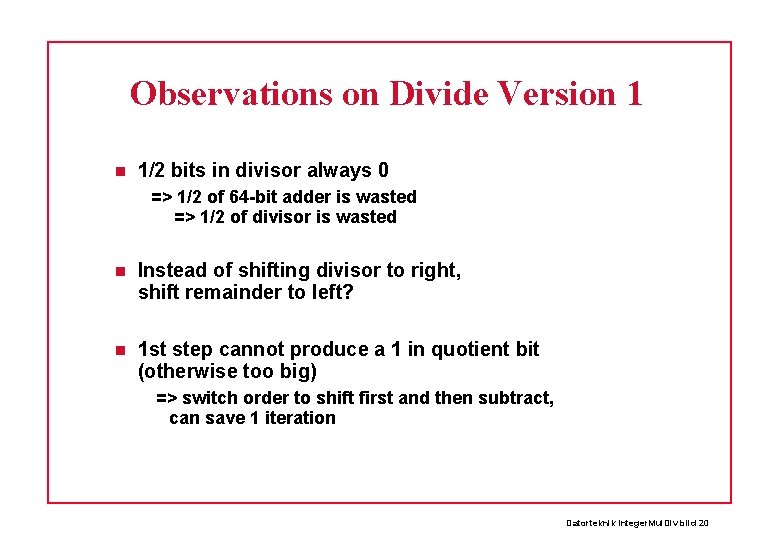 Observations on Divide Version 1

1/2 bits in divisor always 0
=> 1/2 of 64-bit adder is wasted
=> 1/2 of divisor is wasted

Instead of shifting divisor to right, shift remainder to left?

1st step cannot produce a 1 in quotient bit (otherwise too big)
=> switch order to shift first and then subtract, can save 1 iteration

Datorteknik IntegerMulDiv bild 20